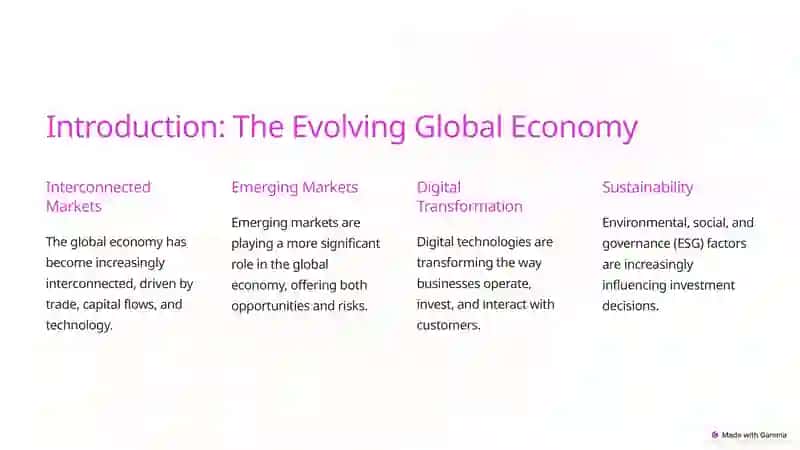 Introduction: The Evolving Global Economy

Interconnected Markets

The global economy has become increasingly interconnected, driven by trade, capital flows, and technology.

Emerging Markets

Emerging markets are playing a more significant role in the global economy, offering both opportunities and risks.

Digital Transformation

Digital technologies are transforming the way businesses operate, invest, and interact with customers.

Sustainability

Environmental, social, and governance (ESG) factors are increasingly influencing investment decisions.

Made with Gamma